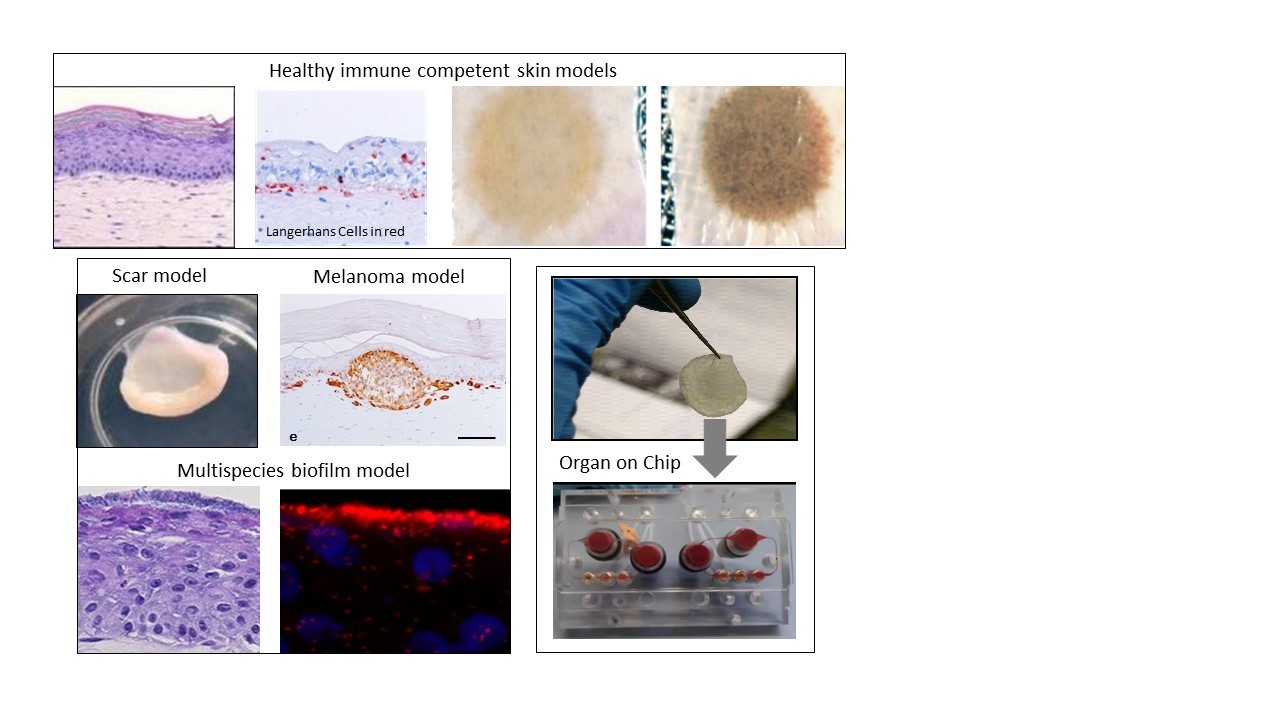 Healthy immune competent skin models

Langerhans Cells in red

Scar model

Melanoma model

e

Multispecies biofilm model

Organ on Chip